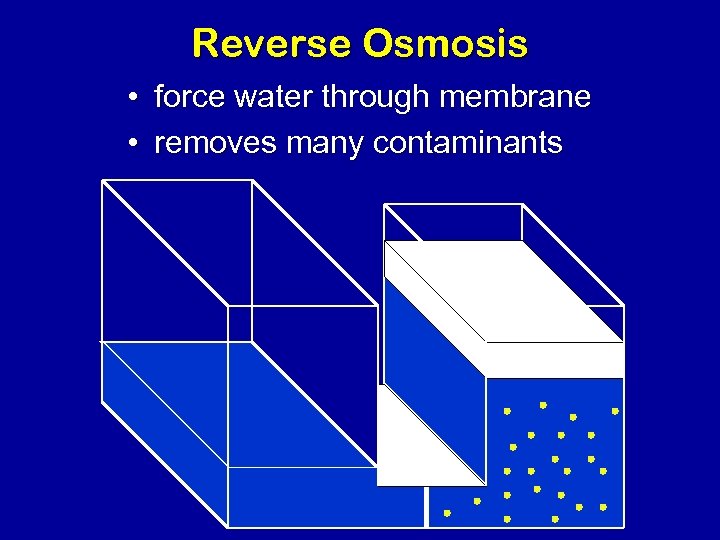 Reverse Osmosis

• force water through membrane
• removes many contaminants